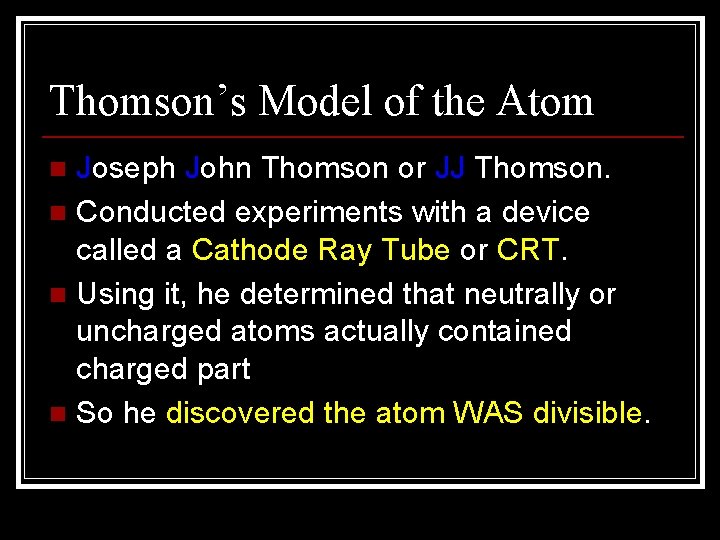 Thomson's Model of the Atom

Joseph John Thomson or JJ Thomson.

Conducted experiments with a device called a Cathode Ray Tube or CRT.

Using it, he determined that neutrally or uncharged atoms actually contained charged part

So he discovered the atom WAS divisible.